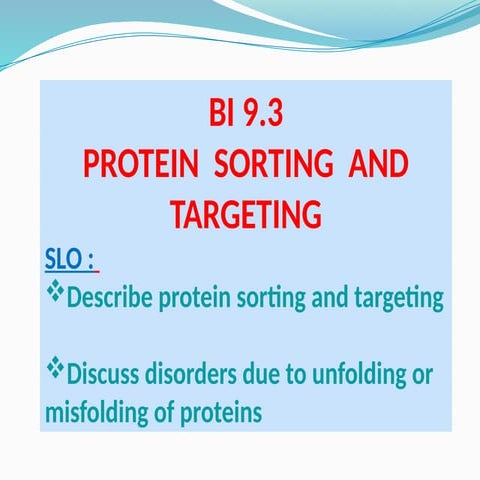 BI 9.3
PROTEIN SORTING AND TARGETING

SLO :

❖Describe protein sorting and targeting

❖Discuss disorders due to unfolding or misfolding of proteins